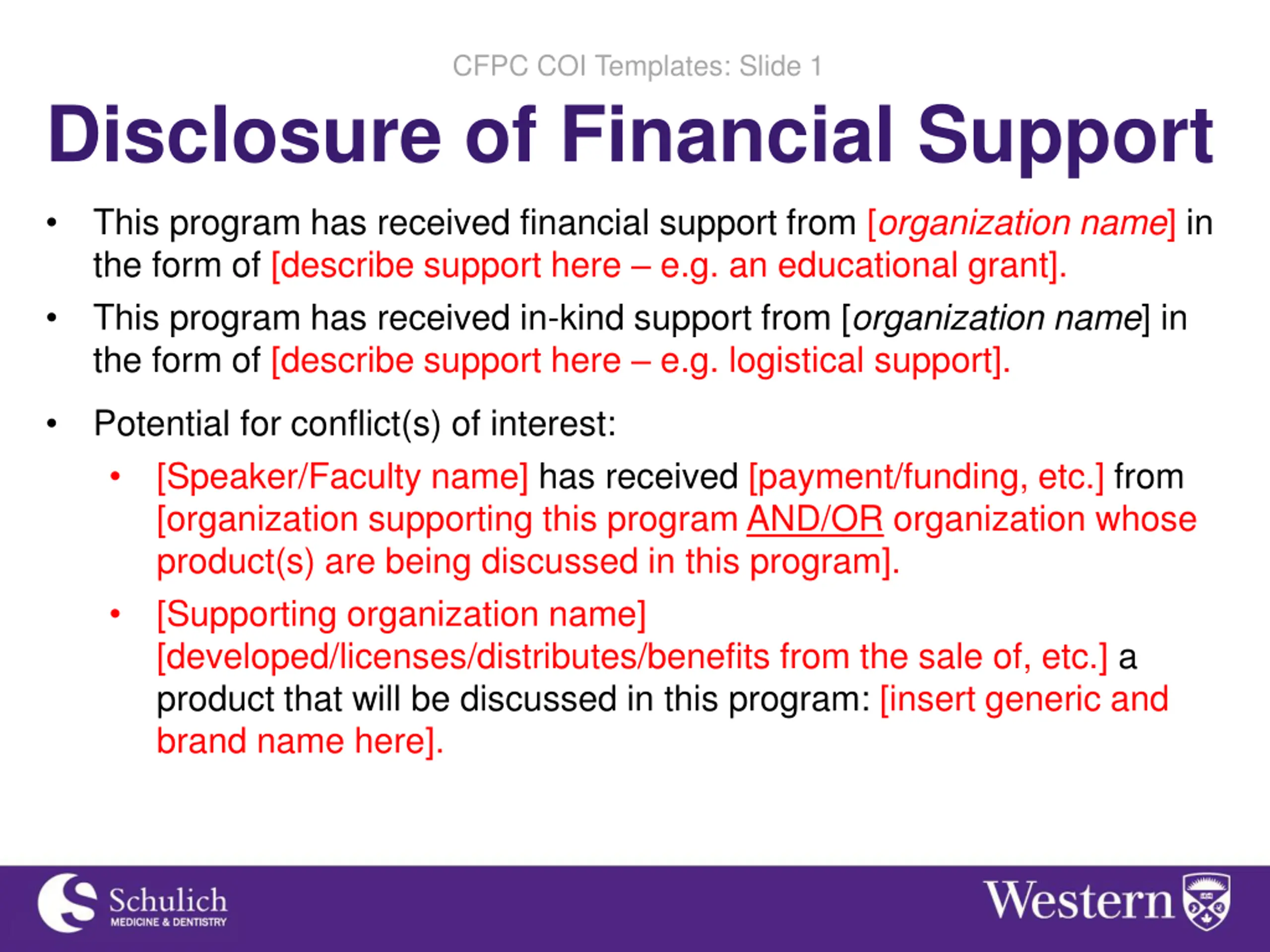 CFPC COI Templates: Slide 1

Disclosure of Financial Support

• This program has received financial support from [organization name] in the form of [describe support here – e.g. an educational grant].

• This program has received in-kind support from [organization name] in the form of [describe support here – e.g. logistical support].

• Potential for conflict(s) of interest:

• [Speaker/Faculty name] has received [payment/funding, etc.] from [organization supporting this program AND/OR organization whose product(s) are being discussed in this program].

• [Supporting organization name] [developed/licenses/distributes/benefits from the sale of, etc.] a product that will be discussed in this program: [insert generic and brand name here].

Schulich
MEDICINE & DENTISTRY

Western